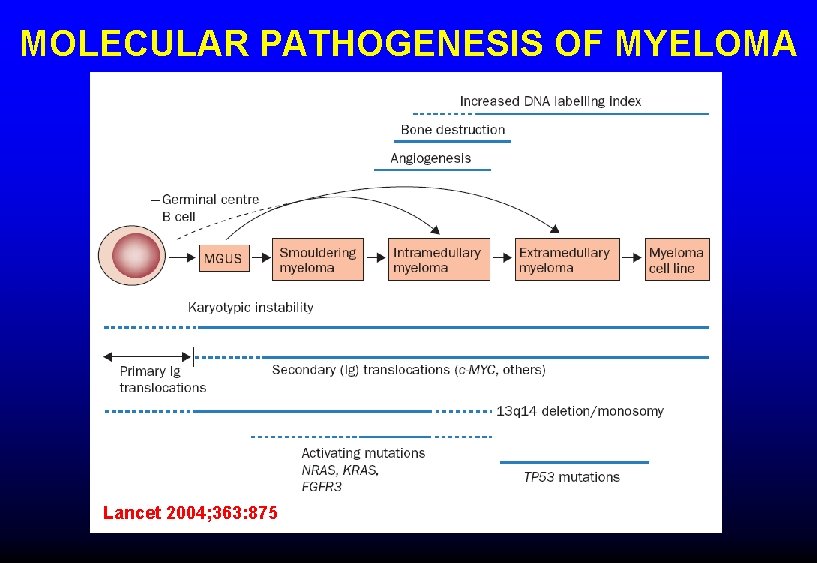 MOLECULAR PATHOGENESIS OF MYELOMA

Increased DNA labelling index

Bone destruction

Angiogenesis

Germinal centre B cell

MGUS

Smouldering myeloma

Intramedullary myeloma

Extramedullary myeloma

Myeloma cell line

Karyotypic instability

Primary Ig translocations

Secondary (Ig) translocations (c-MYC, others)

13q14 deletion/monosomy

Activating mutations NRAS, KRAS, FGFR3

TP53 mutations

Lancet 2004;363:875